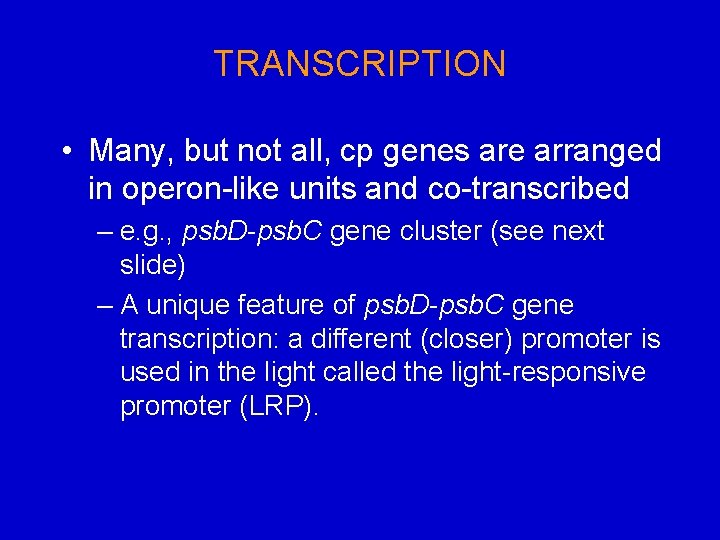 TRANSCRIPTION

• Many, but not all, cp genes are arranged in operon-like units and co-transcribed

– e.g., psbD-psbC gene cluster (see next slide)

– A unique feature of psbD-psbC gene transcription: a different (closer) promoter is used in the light called the light-responsive promoter (LRP).